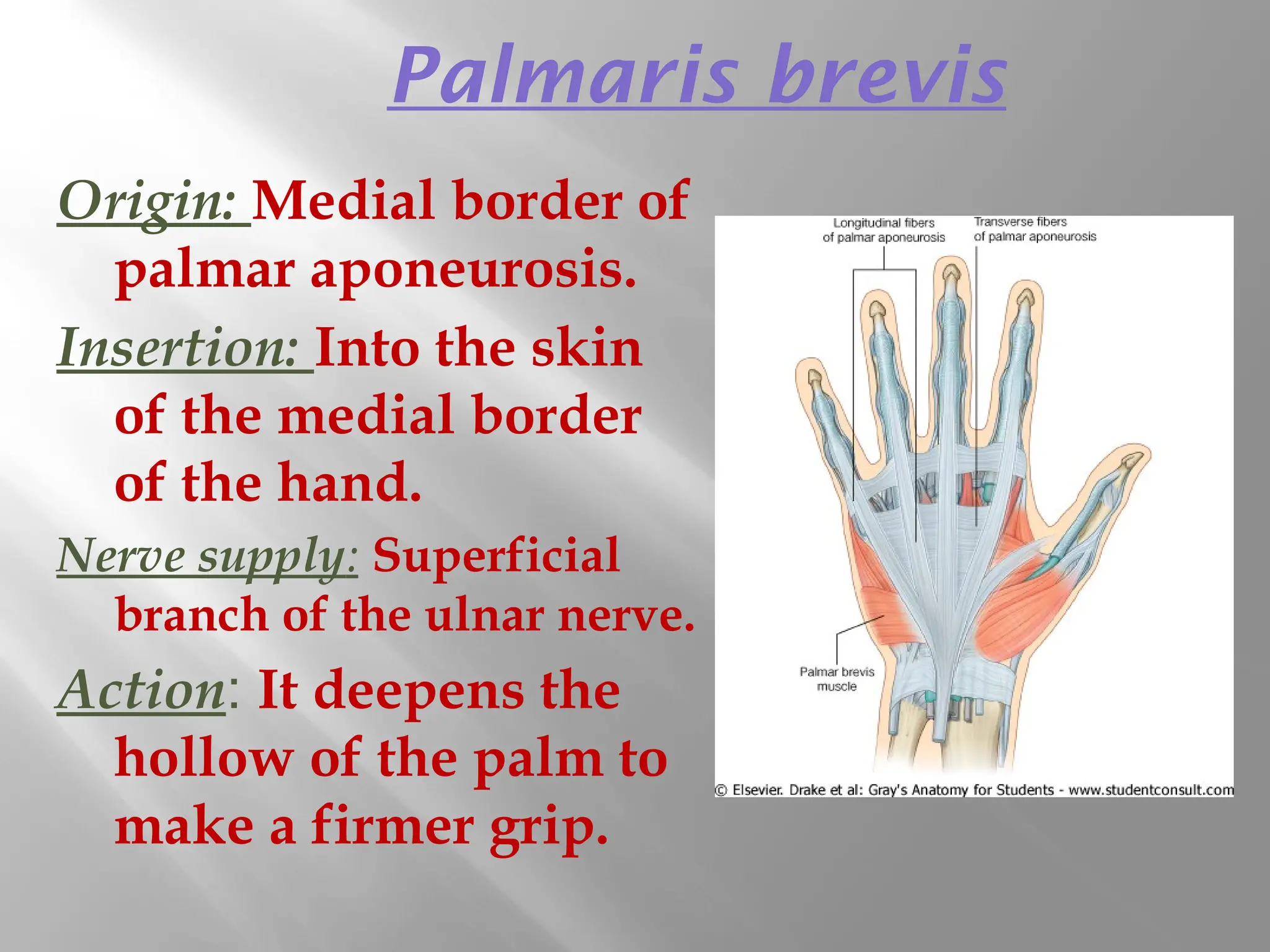 Palmaris brevis

Origin: Medial border of palmar aponeurosis.

Insertion: Into the skin of the medial border of the hand.

Nerve supply: Superficial branch of the ulnar nerve.

Action: It deepens the hollow of the palm to make a firmer grip.

Longitudinal fibers of palmar aponeurosis

Transverse fibers of palmar aponeurosis

Palmar brevis muscle

© Elsevier. Drake et al: Gray's Anatomy for Students - www.studentconsult.com